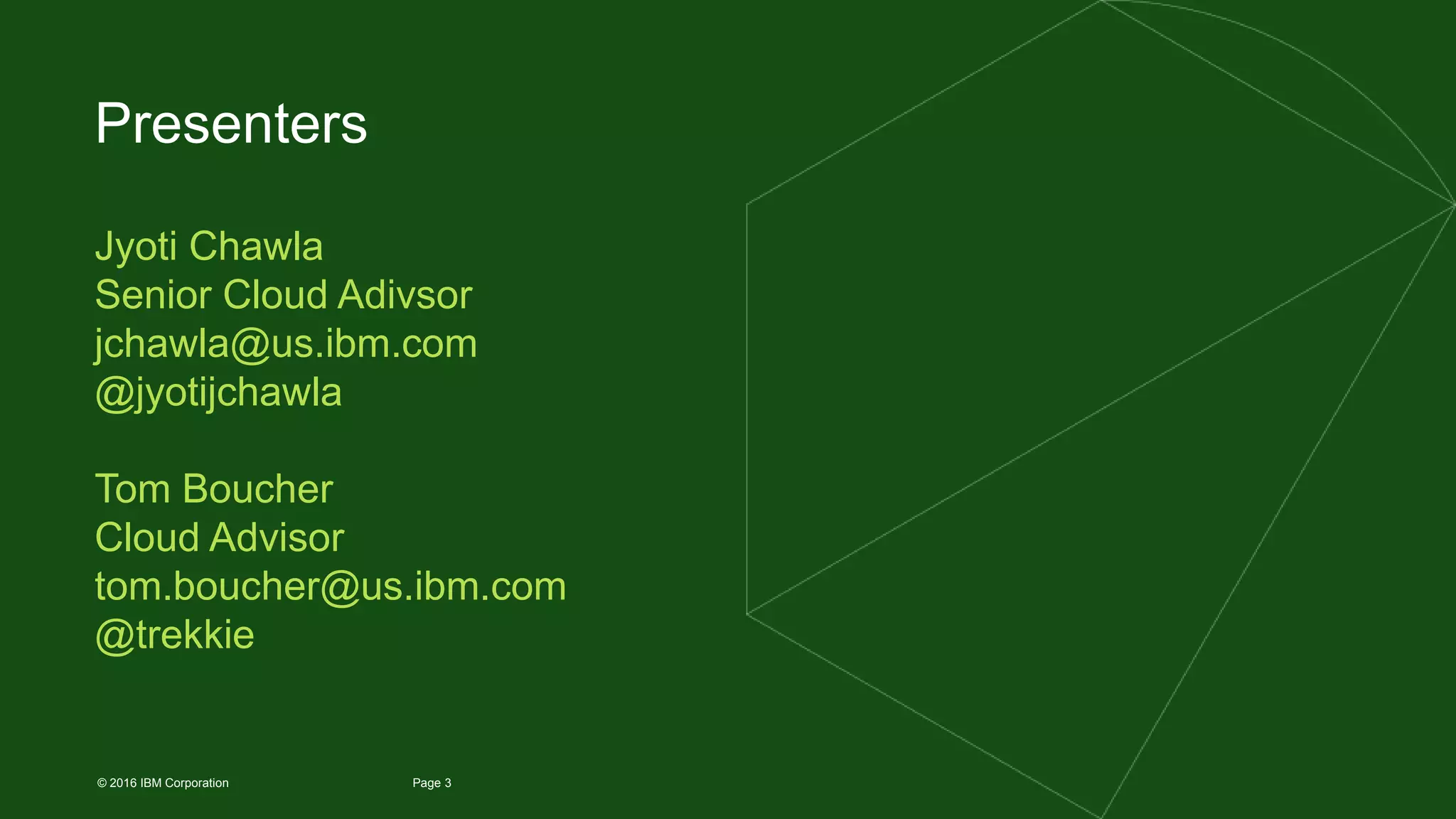 Presenters

Jyoti Chawla
Senior Cloud Adivsor
jchawla@us.ibm.com
@jyotijchawla

Tom Boucher
Cloud Advisor
tom.boucher@us.ibm.com
@trekkie

© 2016 IBM Corporation

Page 3